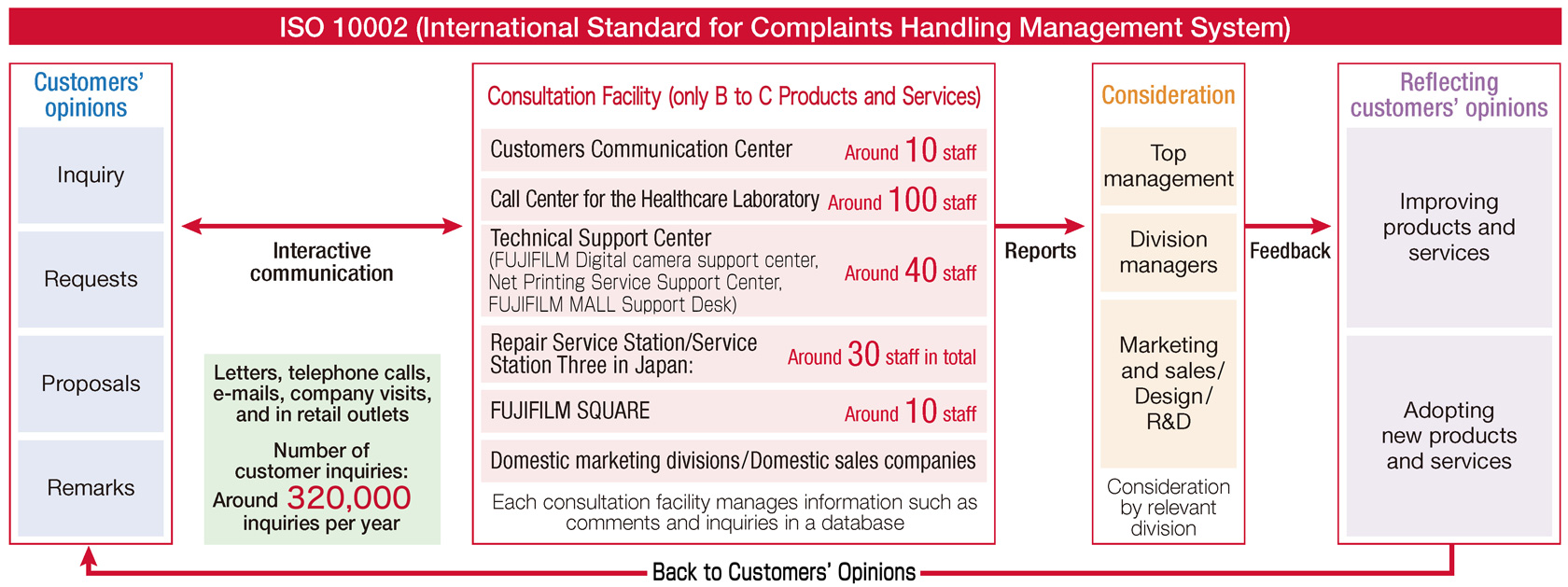 ISO 10002 (International Standard for Complaints Handling Management System)

Customers' opinions

Inquiry

Requests

Proposals

Remarks

Interactive communication

Letters, telephone calls, e-mails, company visits, and in retail outlets

Number of customer inquiries: Around 320,000 inquiries per year

Consultation Facility (only B to C Products and Services)

Customers Communication Center Around 10 staff

Call Center for the Healthcare Laboratory Around 100 staff

Technical Support Center (FUJIFILM Digital camera support center, Net Printing Service Support Center, FUJIFILM MALL Support Desk) Around 40 staff

Repair Service Station/Service Station Three in Japan: Around 30 staff in total

FUJIFILM SQUARE Around 10 staff

Domestic marketing divisions/Domestic sales companies

Each consultation facility manages information such as comments and inquiries in a database

Reports

Consideration

Top management

Division managers

Marketing and sales/ Design/ R&D

Consideration by relevant division

Feedback

Reflecting customers' opinions

Improving products and services

Adopting new products and services

Back to Customers' Opinions